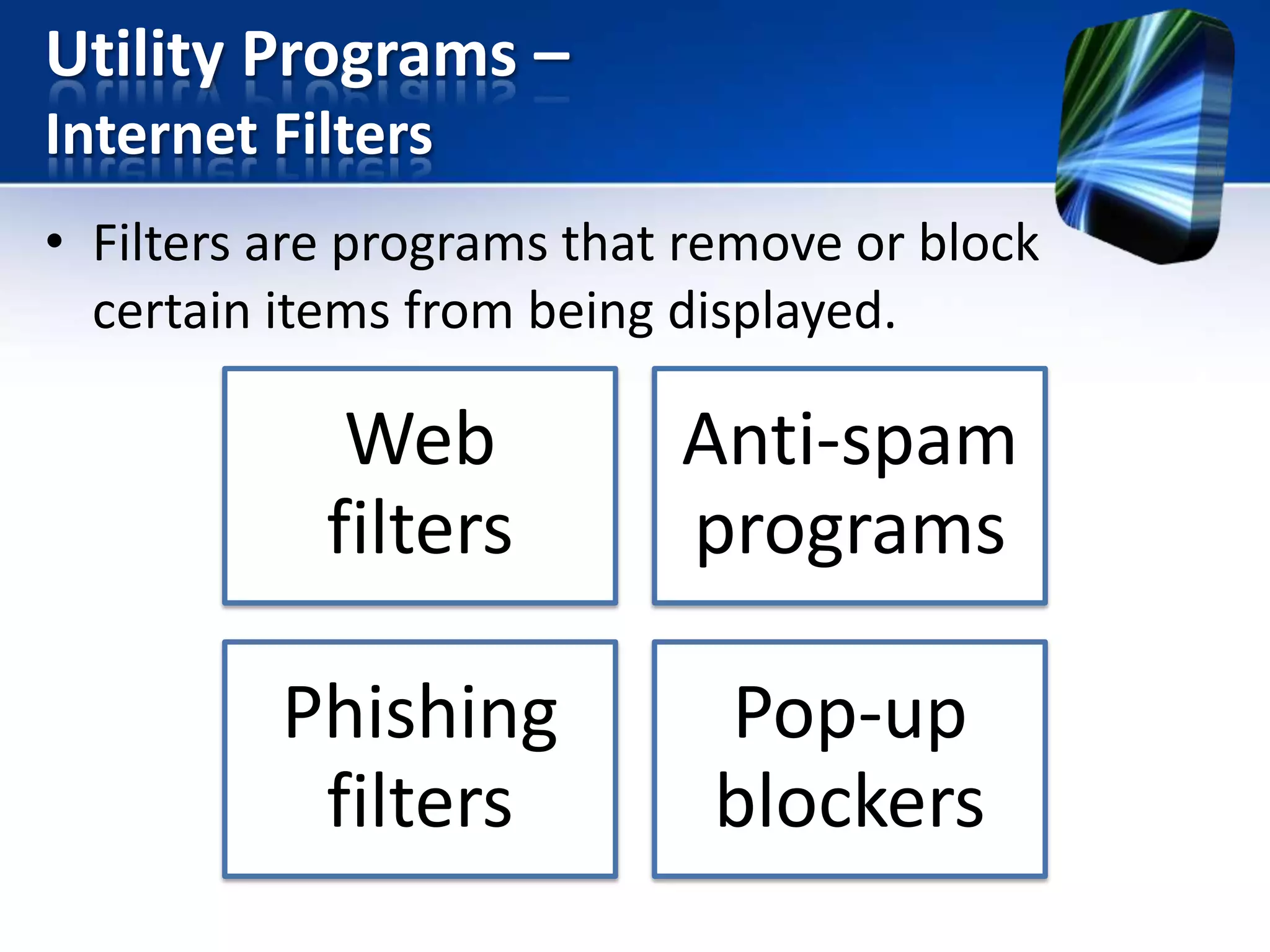 Utility Programs –
Internet Filters

• Filters are programs that remove or block certain items from being displayed.

Web filters

Anti-spam programs

Phishing filters

Pop-up blockers